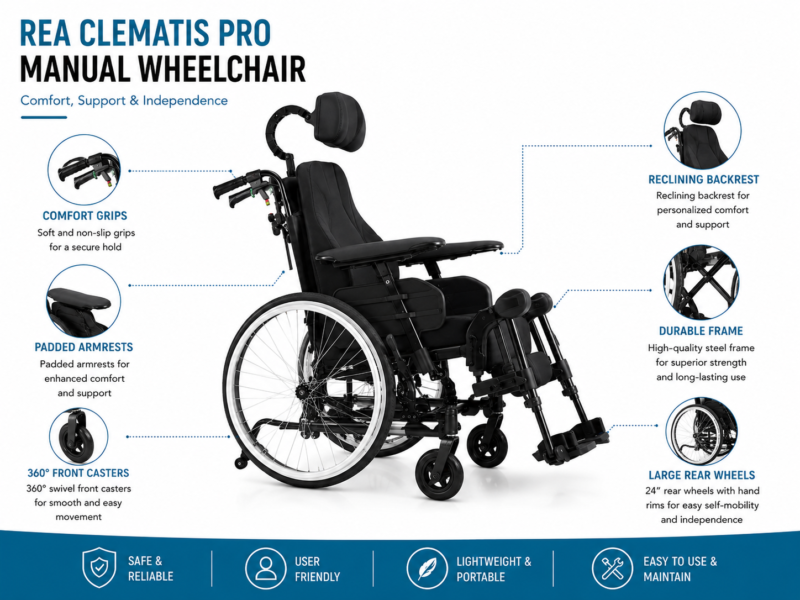 REA CLEMATIS PRO
MANUAL WHEELCHAIR

Comfort, Support & Independence

COMFORT GRIPS
Soft and non-slip grips for a secure hold

PADDED ARMRESTS
Padded armrests for enhanced comfort and support

360° FRONT CASTERS
360° swivel front casters for smooth and easy movement

RECLINING BACKREST
Reclining backrest for personalized comfort and support

DURABLE FRAME
High-quality steel frame for superior strength and long-lasting use

LARGE REAR WHEELS
24" rear wheels with hand rims for easy self-mobility and independence

SAFE & RELIABLE

USER FRIENDLY

LIGHTWEIGHT & PORTABLE

EASY TO USE & MAINTAIN